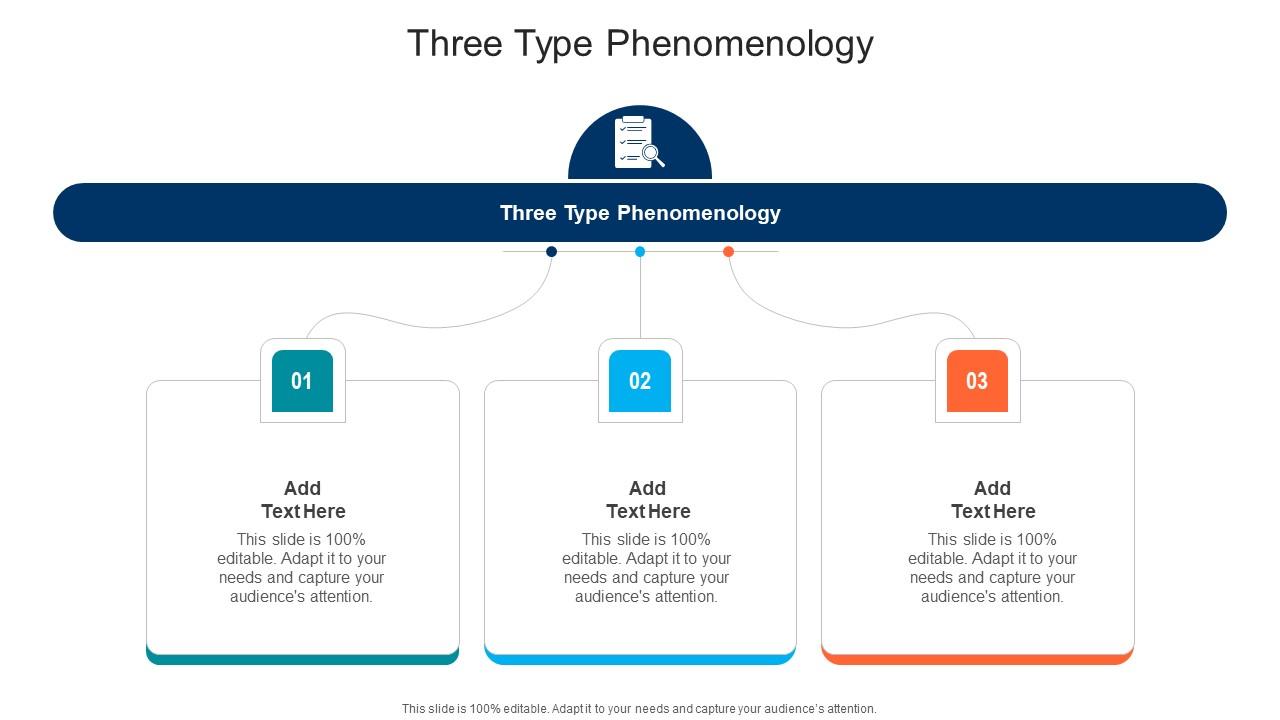 Three Type Phenomenology

Three Type Phenomenology

01

Add Text Here

This slide is 100% editable. Adapt it to your needs and capture your audience's attention.

02

Add Text Here

This slide is 100% editable. Adapt it to your needs and capture your audience's attention.

03

Add Text Here

This slide is 100% editable. Adapt it to your needs and capture your audience's attention.

This slide is 100% editable. Adapt it to your needs and capture your audience's attention.